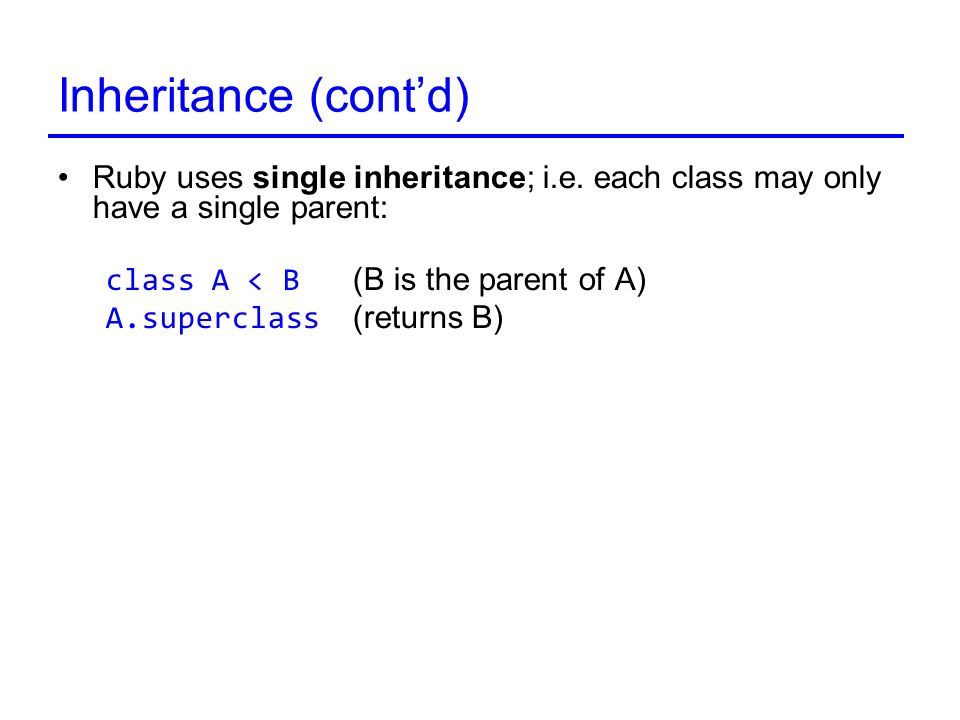 Inheritance (cont’d)

• Ruby uses single inheritance; i.e. each class may only have a single parent:

class A < B (B is the parent of A)
A.superclass (returns B)